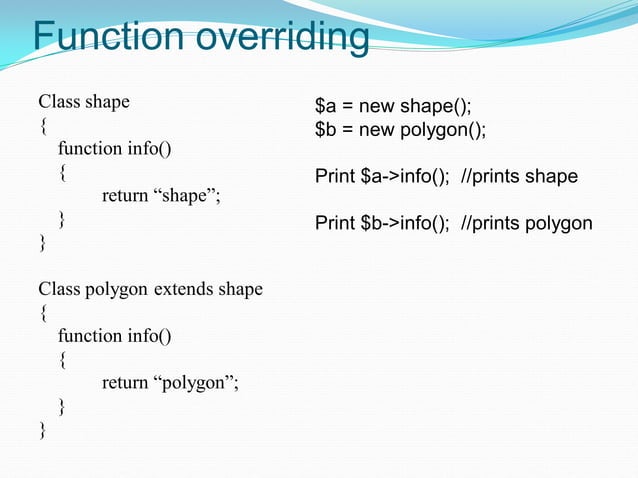 Function overriding

Class shape
{
function info()
{
return “shape”;
}
}

Class polygon extends shape
{
function info()
{
return “polygon”;
}
}

\$a = new shape();
\$b = new polygon();

Print \$a->info(); //prints shape

Print \$b->info(); //prints polygon